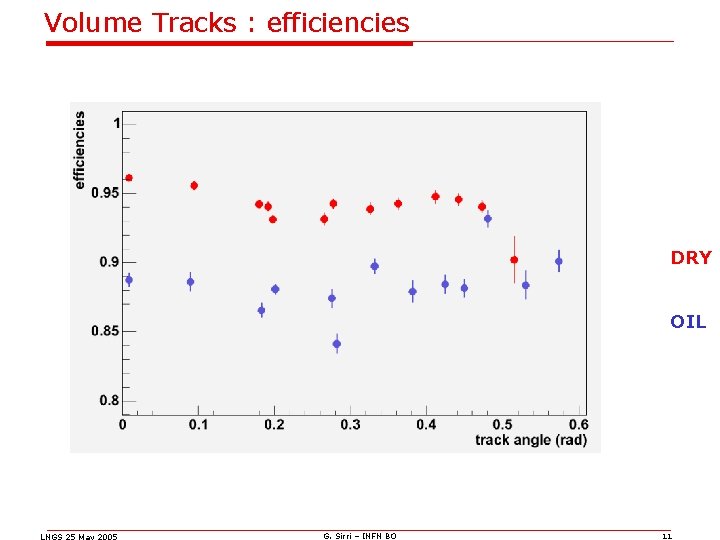 Volume Tracks : efficiencies

efficiencies
1
0.95
0.9
0.85
0.8
0
0.1
0.2
0.3
0.4
0.5
0.6
track angle (rad)

DRY

OIL

LNGS 25 May 2005
G. Sirri – INFN BO
11